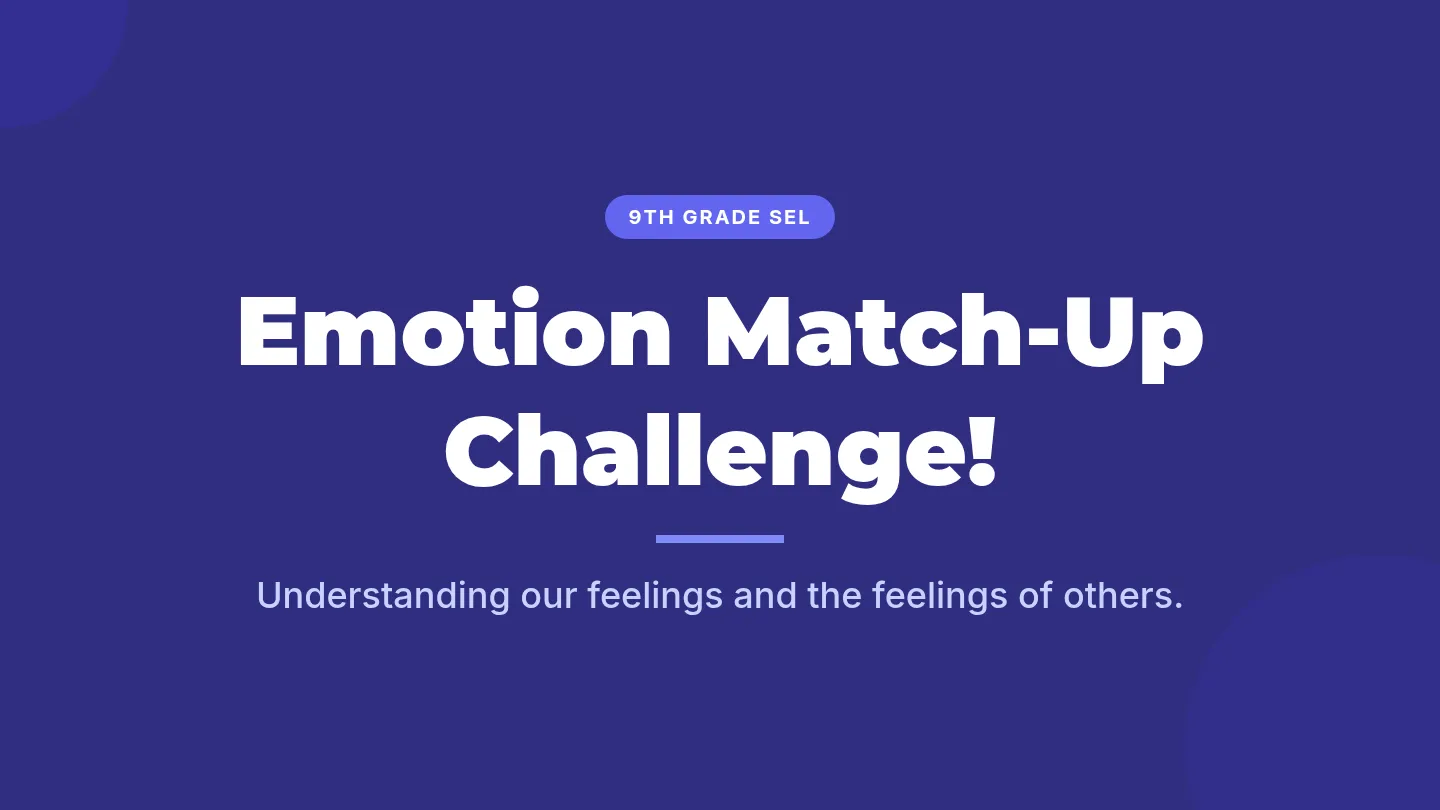 9TH GRADE SEL

Emotion Match-Up Challenge!

Understanding our feelings and the feelings of others.